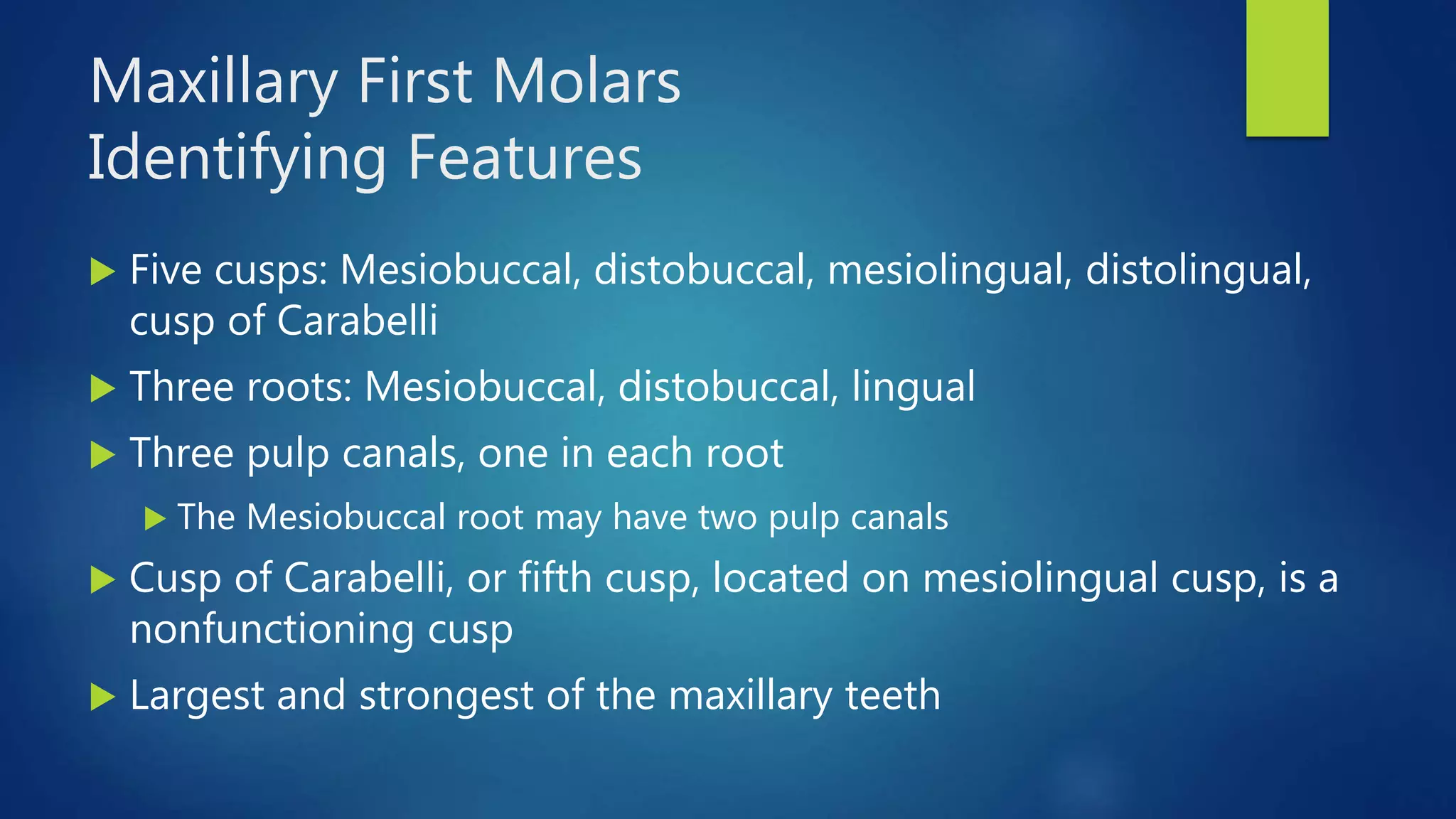 Maxillary First Molars
Identifying Features

▶ Five cusps: Mesiobuccal, distobuccal, mesiolingual, distolingual, cusp of Carabelli

▶ Three roots: Mesiobuccal, distobuccal, lingual

▶ Three pulp canals, one in each root

▶ The Mesiobuccal root may have two pulp canals

▶ Cusp of Carabelli, or fifth cusp, located on mesiolingual cusp, is a nonfunctioning cusp

▶ Largest and strongest of the maxillary teeth